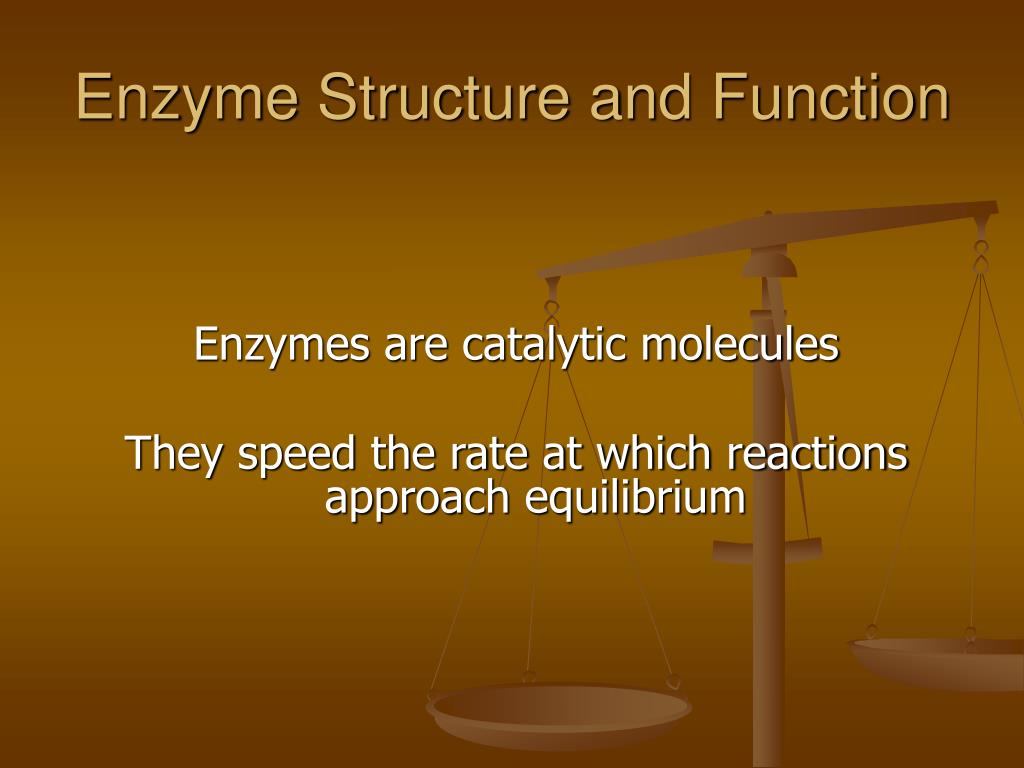 Enzyme Structure and Function

Enzymes are catalytic molecules

They speed the rate at which reactions approach equilibrium